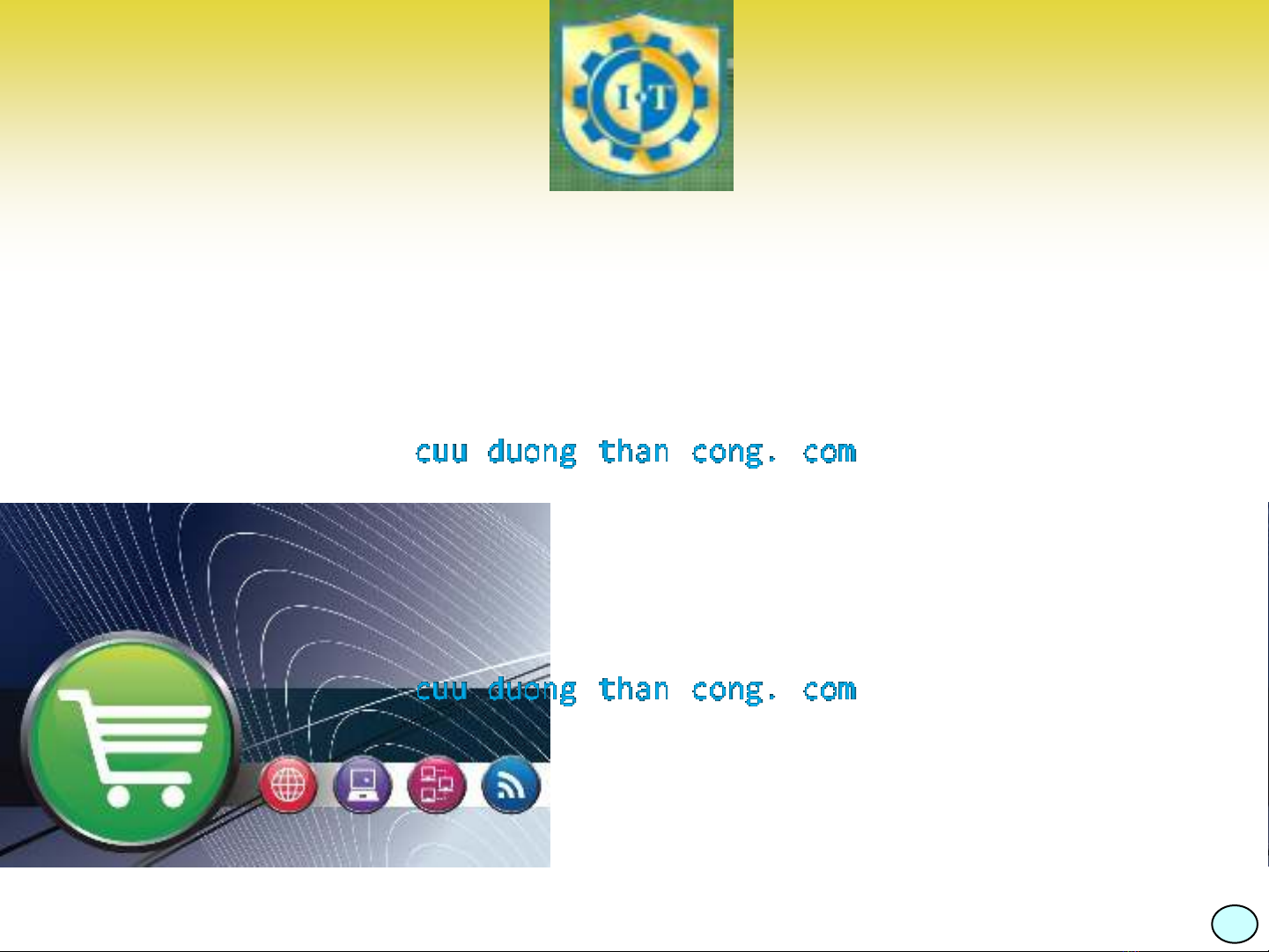 I·T

cuu duong than cong. com

cuu duong than cong. com